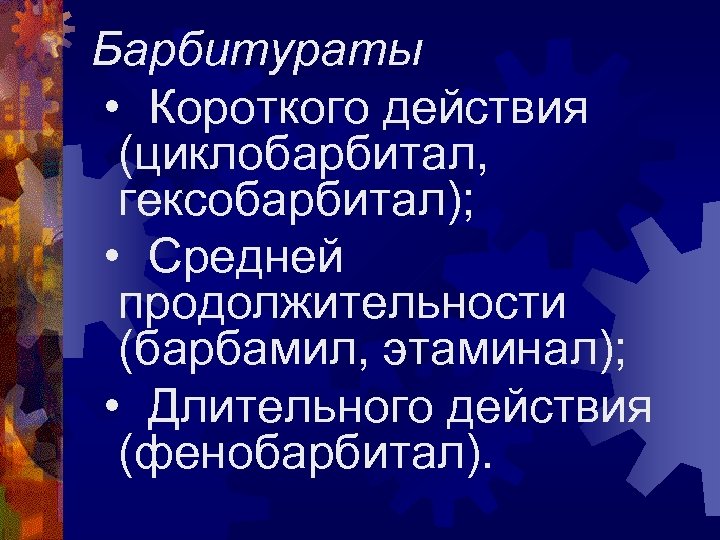 Барбитураты

• Короткого действия (циклобарбитал, гексобарбитал);

• Средней продолжительности (барбамил, этаминал);

• Длительного действия (фенобарбитал).